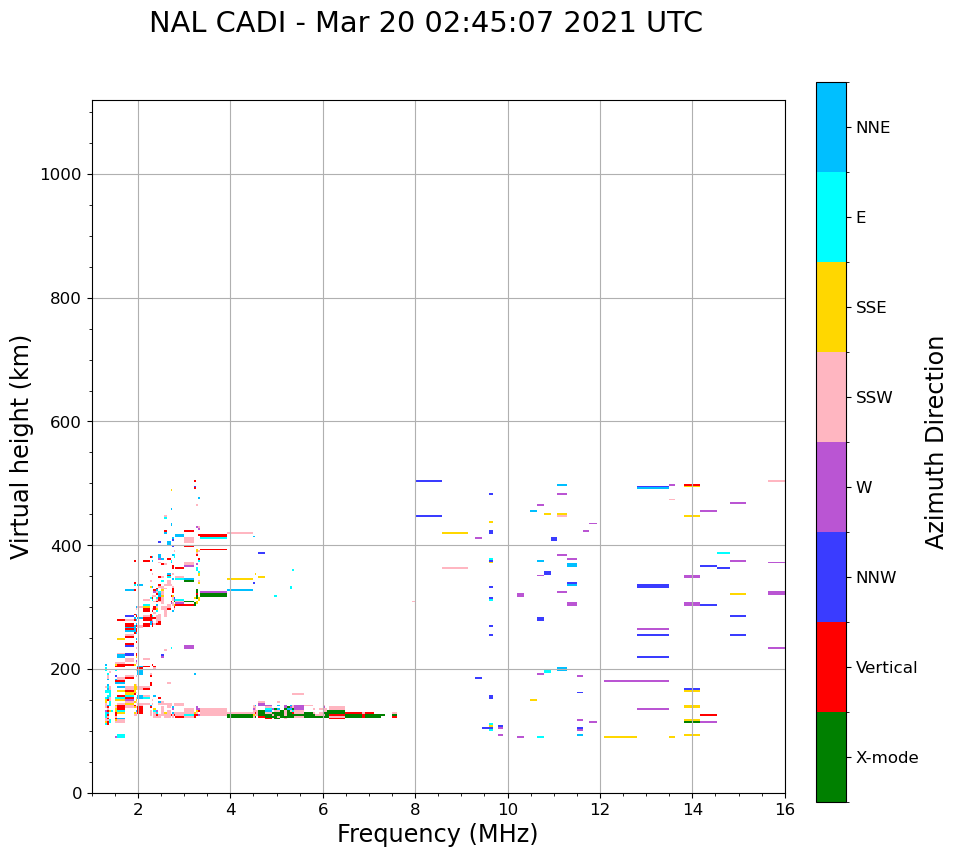 NAL CADI - Mar 20 02:45:07 2021 UTC

Virtual height (km)

1000
800
600
400
200
0

2 4 6 8 10 12 14 16

Frequency (MHz)

NNE
E
SSE
SSW
W
NNW
Vertical
X-mode

Azimuth Direction